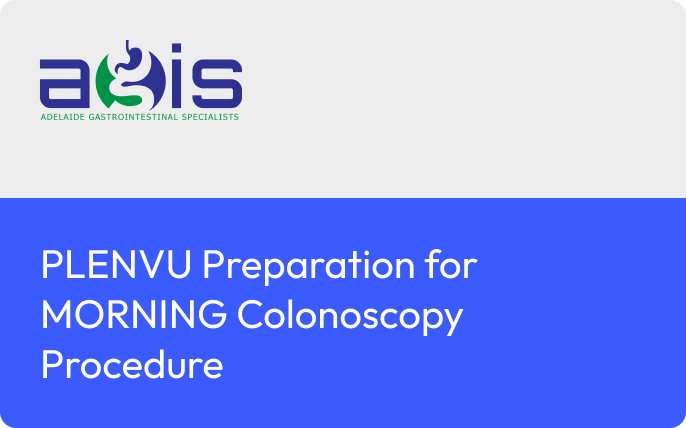 agis
ADELAIDE GASTROINTESTINAL SPECIALISTS

PLENVU Preparation for MORNING Colonoscopy Procedure